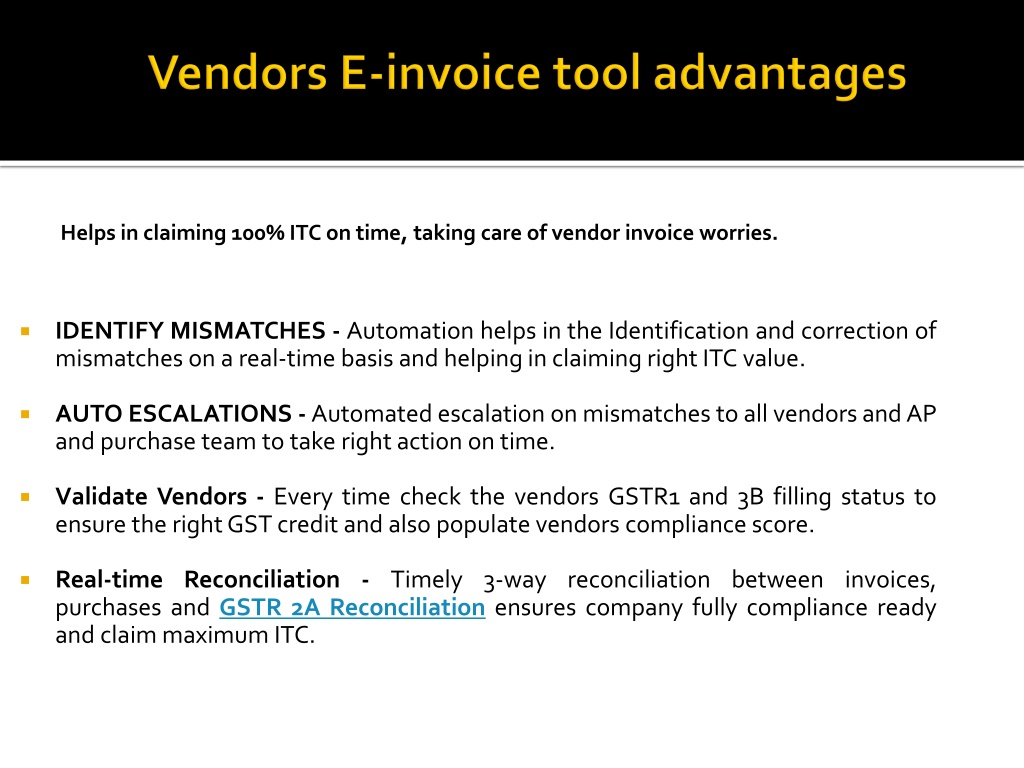 Vendors E-invoice tool advantages

Helps in claiming 100% ITC on time, taking care of vendor invoice worries.

IDENTIFY MISMATCHES - Automation helps in the Identification and correction of mismatches on a real-time basis and helping in claiming right ITC value.

AUTO ESCALATIONS - Automated escalation on mismatches to all vendors and AP and purchase team to take right action on time.

Validate Vendors - Every time check the vendors GSTR1 and 3B filling status to ensure the right GST credit and also populate vendors compliance score.

Real-time Reconciliation - Timely 3-way reconciliation between invoices, purchases and GSTR 2A Reconciliation ensures company fully compliance ready and claim maximum ITC.